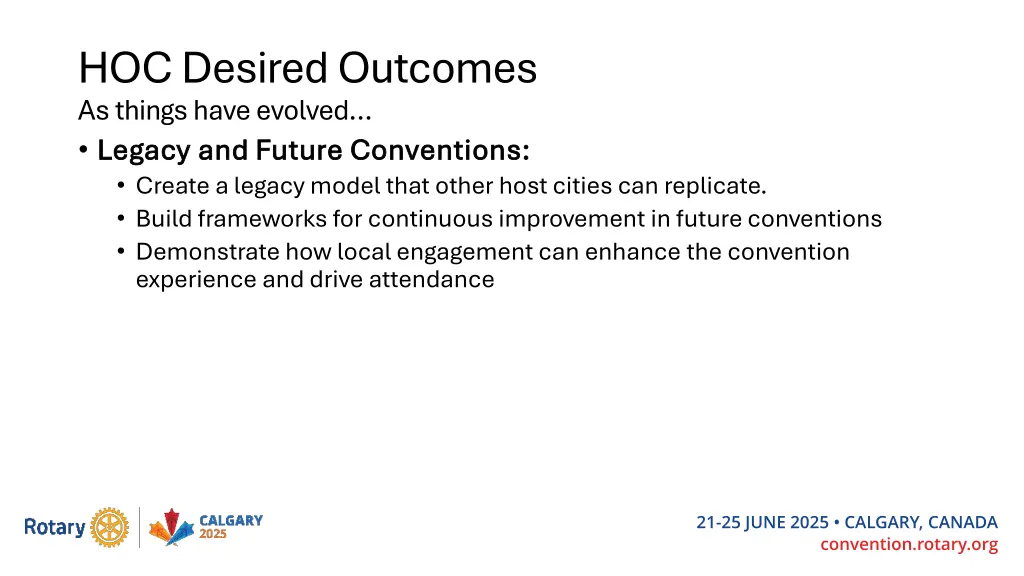 HOC Desired Outcomes

As things have evolved…

• Legacy and Future Conventions:
  • Create a legacy model that other host cities can replicate.
  • Build frameworks for continuous improvement in future conventions
  • Demonstrate how local engagement can enhance the convention experience and drive attendance

Rotary

CALGARY 2025

21-25 JUNE 2025 • CALGARY, CANADA
convention.rotary.org